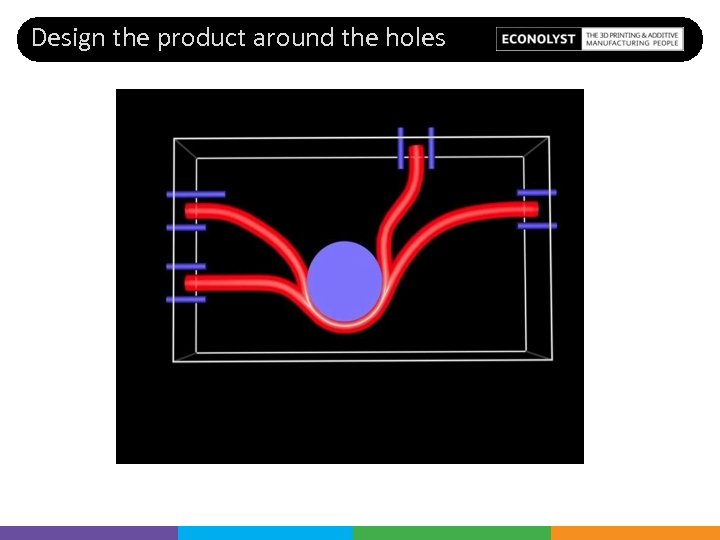 Design the product around the holes

ECONOLYST THE 3D PRINTING & ADDITIVE MANUFACTURING PEOPLE